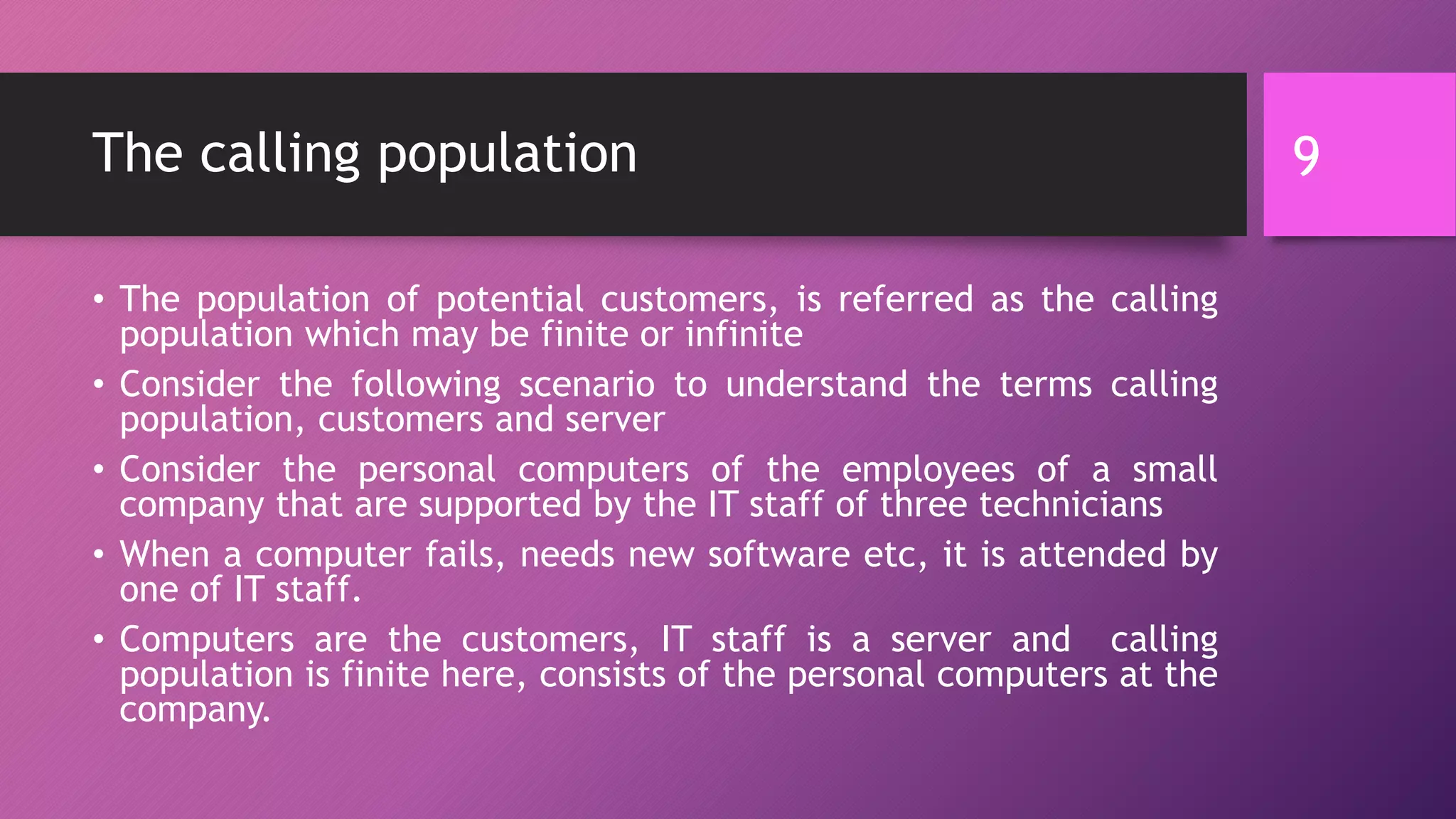 The calling population

9

• The population of potential customers, is referred as the calling population which may be finite or infinite
• Consider the following scenario to understand the terms calling population, customers and server
• Consider the personal computers of the employees of a small company that are supported by the IT staff of three technicians
• When a computer fails, needs new software etc, it is attended by one of IT staff.
• Computers are the customers, IT staff is a server and calling population is finite here, consists of the personal computers at the company.